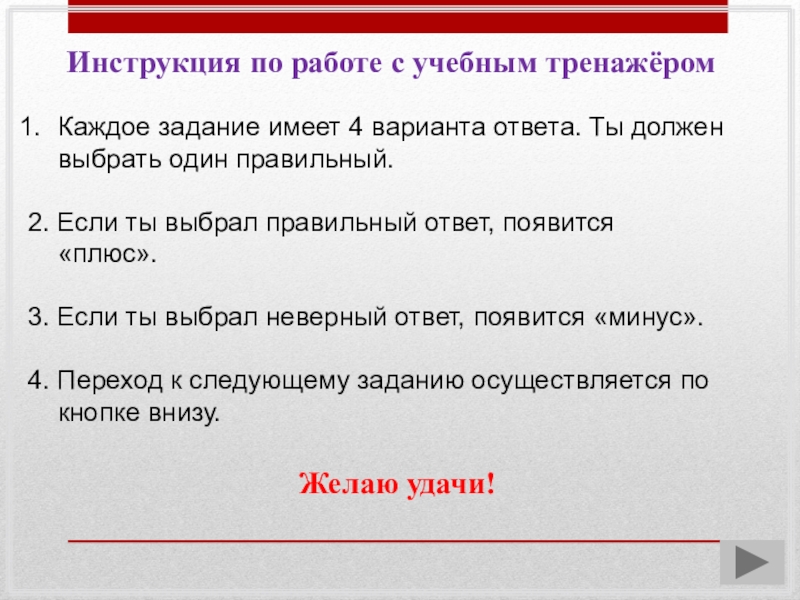 Инструкция по работе с учебным тренажёром

1. Каждое задание имеет 4 варианта ответа. Ты должен выбрать один правильный.

2. Если ты выбрал правильный ответ, появится «плюс».

3. Если ты выбрал неверный ответ, появится «минус».

4. Переход к следующему заданию осуществляется по кнопке внизу.

Желаю удачи!